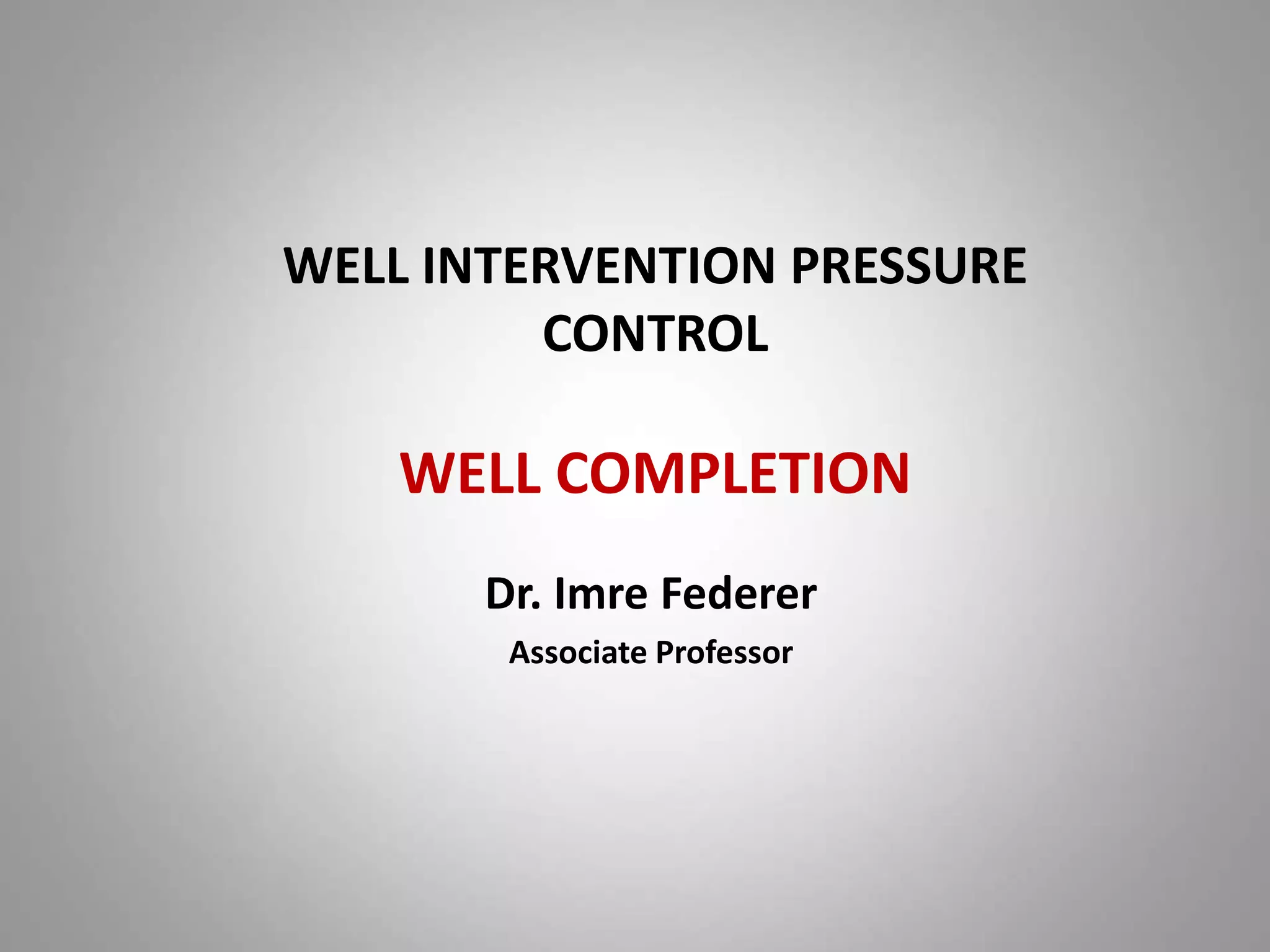 WELL INTERVENTION PRESSURE CONTROL

WELL COMPLETION

Dr. Imre Federer

Associate Professor